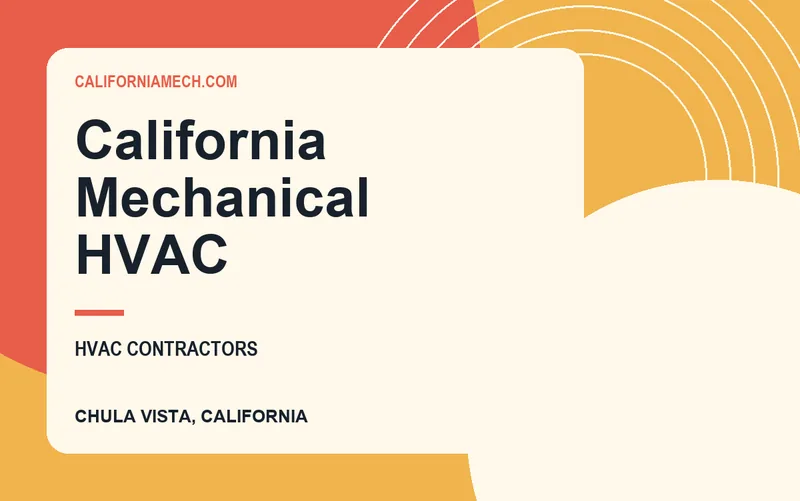 CALIFORNIAMECH.COM

California Mechanical HVAC

HVAC CONTRACTORS

CHULA VISTA, CALIFORNIA